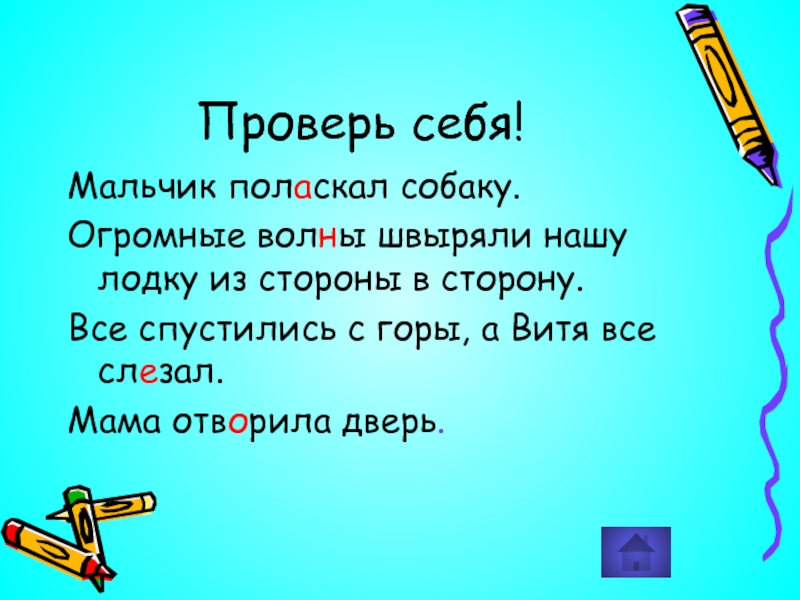 Проверь себя!

Мальчик поласкал собаку.

Огромные волны швыряли нашу лодку из стороны в сторону.

Все спустились с горы, а Витя все слезал.

Мама отворила дверь.